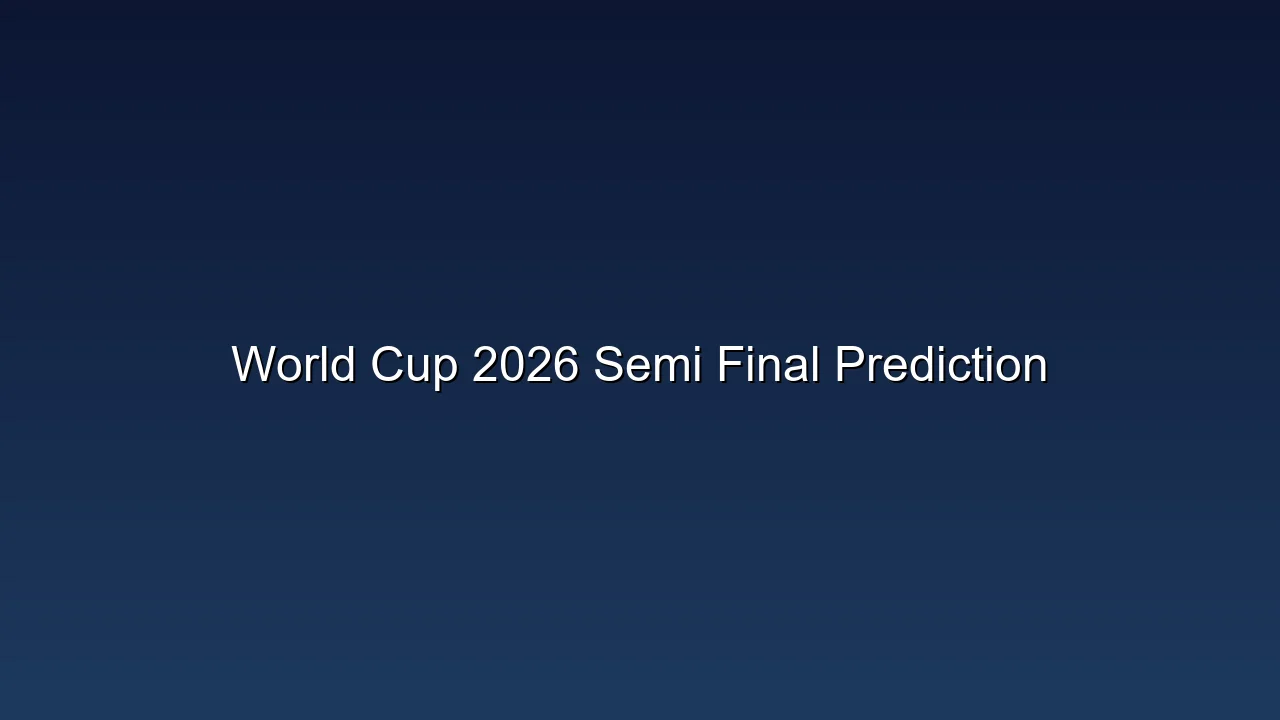 World Cup 2026 Semi Final Prediction